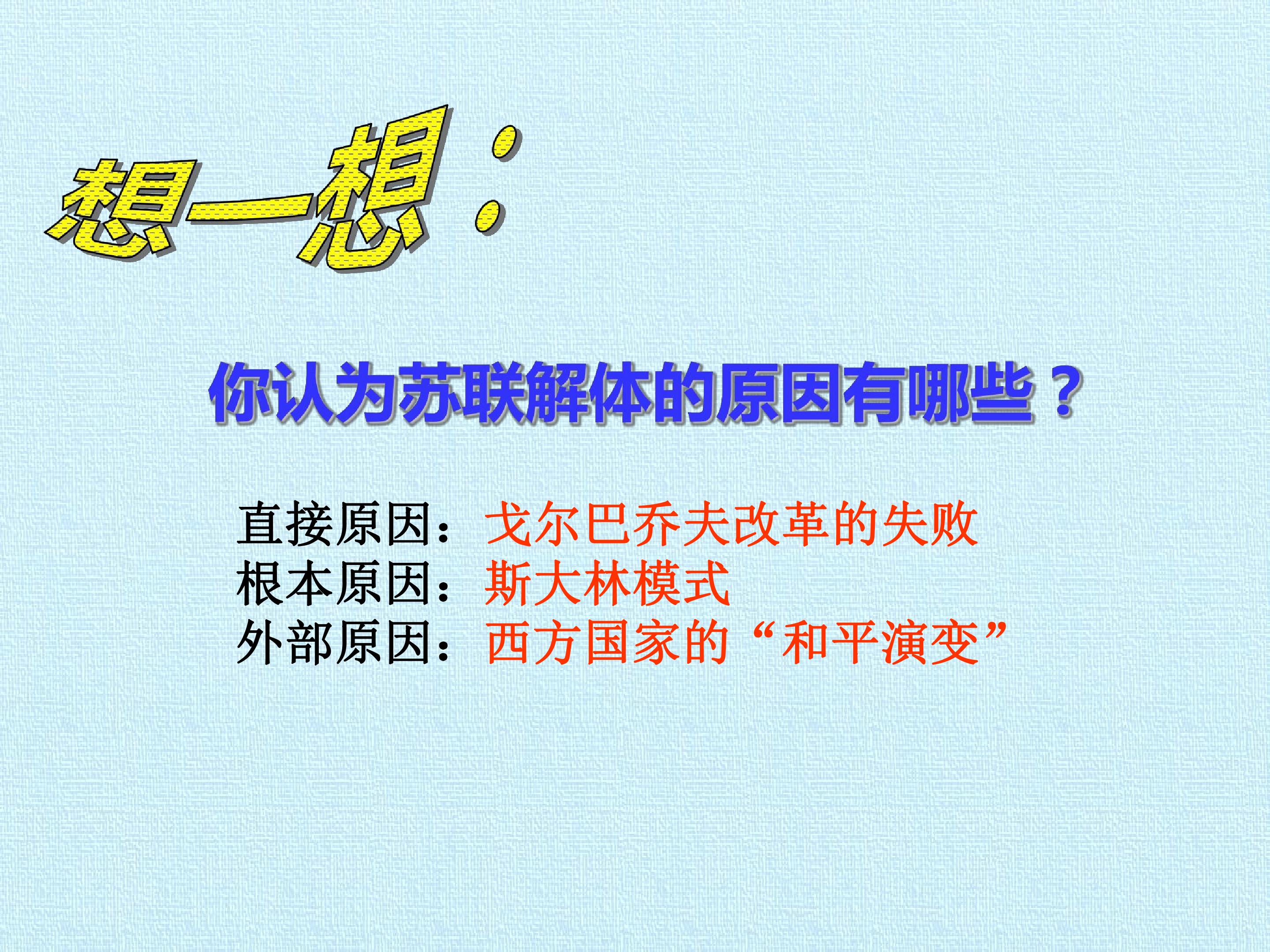 想一想：

你认为苏联解体的原因有哪些？

直接原因：戈尔巴乔夫改革的失败
根本原因：斯大林模式
外部原因：西方国家的“和平演变”